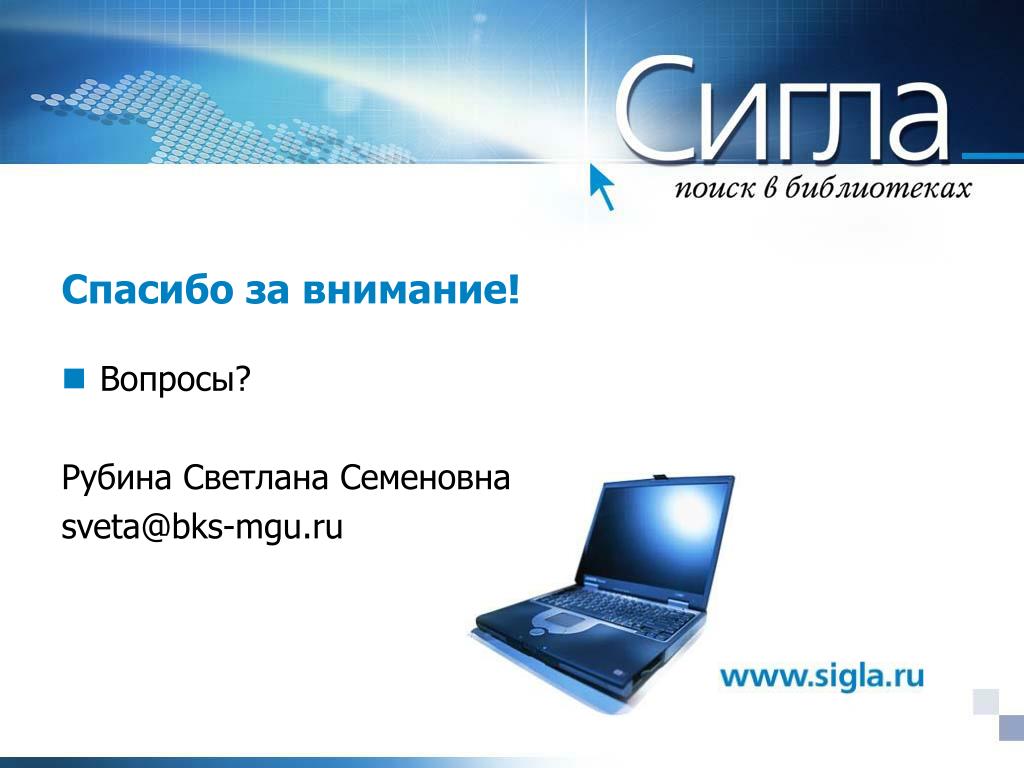 Сигла
поиск в библиотеках

Спасибо за внимание!

Вопросы?

Рубина Светлана Семеновна
sveta@bks-mgu.ru

www.sigla.ru